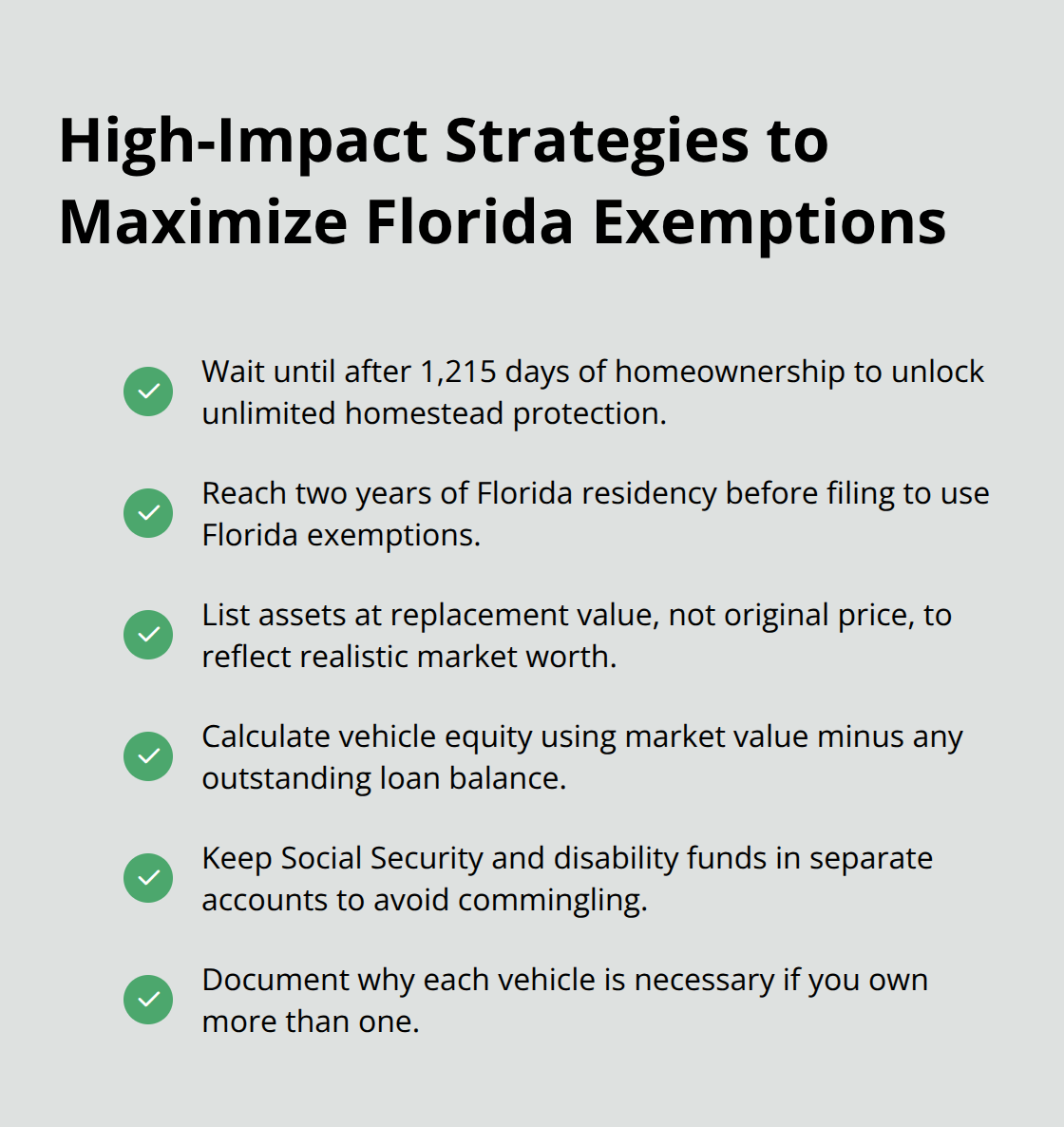 High-Impact Strategies to Maximize Florida Exemptions

Wait until after 1,215 days of homeownership to unlock unlimited homestead protection.

Reach two years of Florida residency before filing to use Florida exemptions.

List assets at replacement value, not original price, to reflect realistic market worth.

Calculate vehicle equity using market value minus any outstanding loan balance.

Keep Social Security and disability funds in separate accounts to avoid commingling.

Document why each vehicle is necessary if you own more than one.